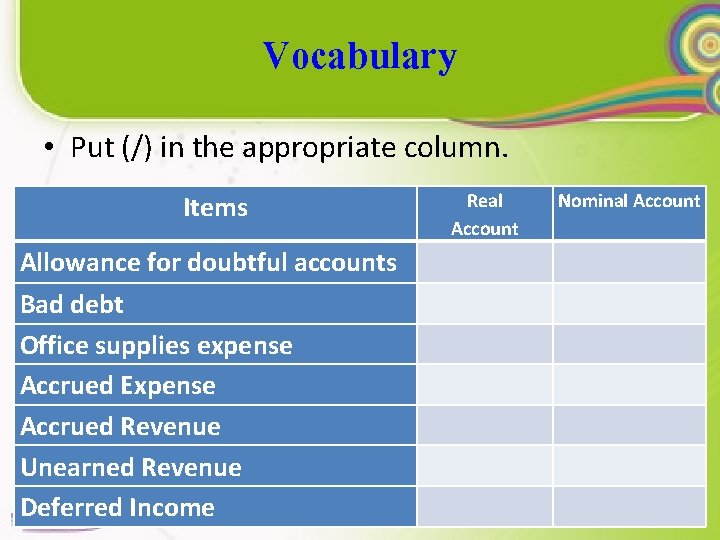 Vocabulary

• Put (/) in the appropriate column.

| Items | Real Account | Nominal Account |
|---|---|---|
| Allowance for doubtful accounts | | |
| Bad debt | | |
| Office supplies expense | | |
| Accrued Expense | | |
| Accrued Revenue | | |
| Unearned Revenue | | |
| Deferred Income | | |